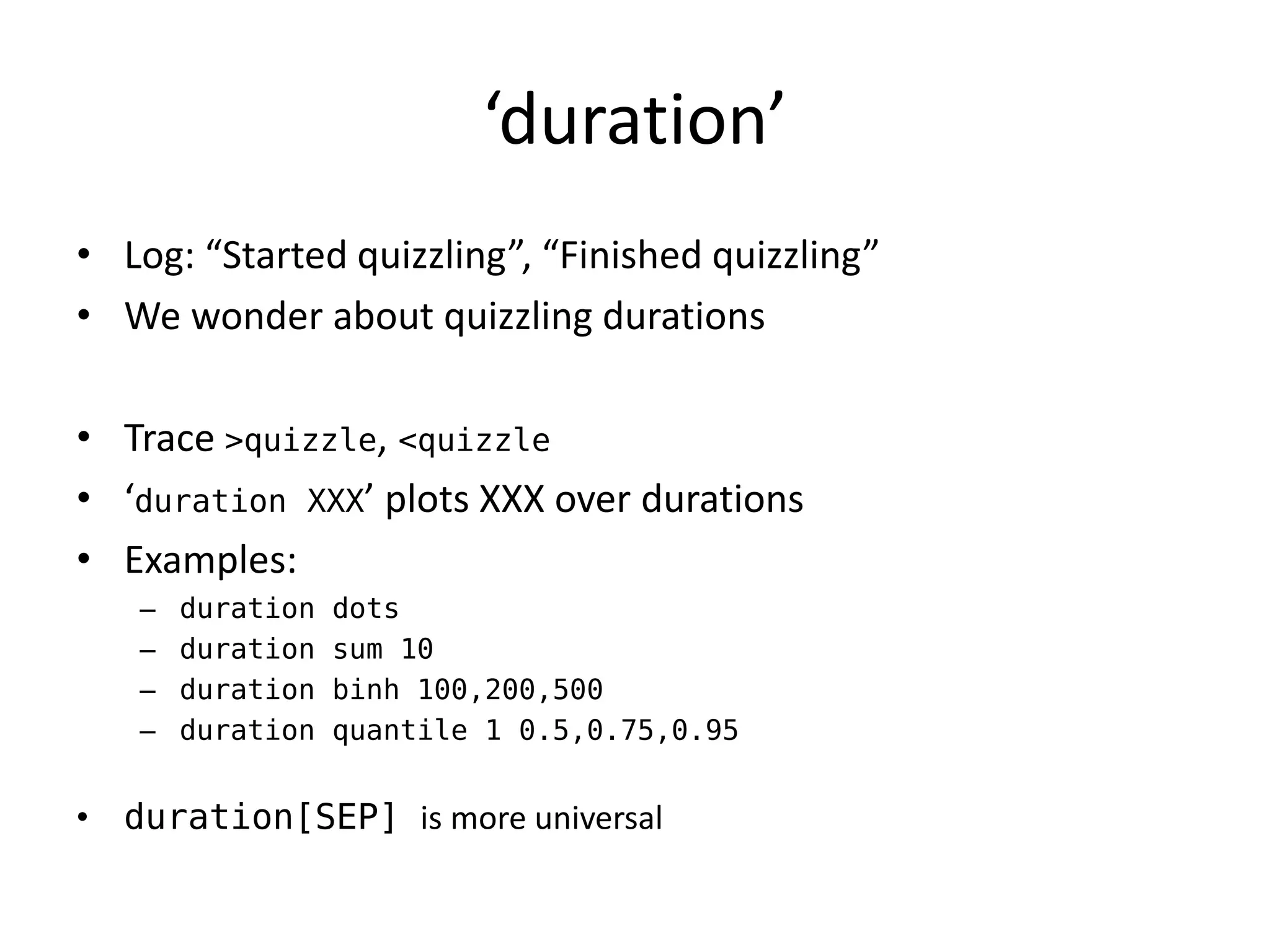 ‘duration’

• Log: “Started quizzling”, “Finished quizzling”
• We wonder about quizzling durations

• Trace >quizzle, <quizzle
• ‘duration XXX’ plots XXX over durations
• Examples:
  – duration dots
  – duration sum 10
  – duration binh 100,200,500
  – duration quantile 1 0.5,0.75,0.95

• duration[SEP] is more universal